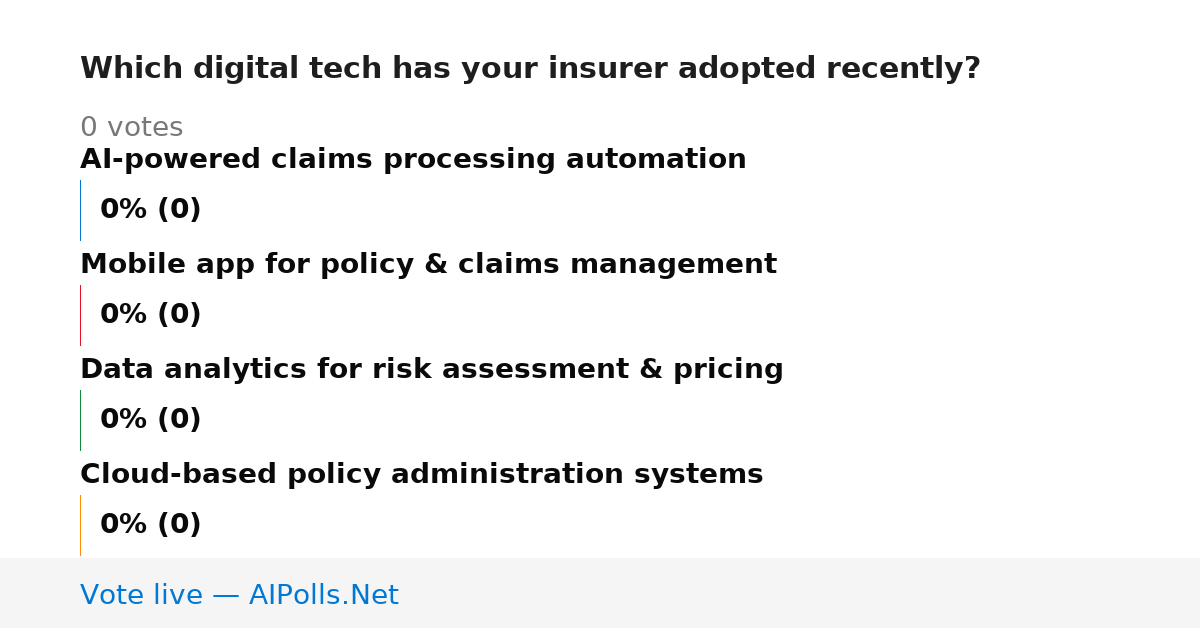 Which digital tech has your insurer adopted recently?

0 votes

AI-powered claims processing automation

0% (0)

Mobile app for policy & claims management

0% (0)

Data analytics for risk assessment & pricing

0% (0)

Cloud-based policy administration systems

0% (0)

Vote live — AIPolls.Net